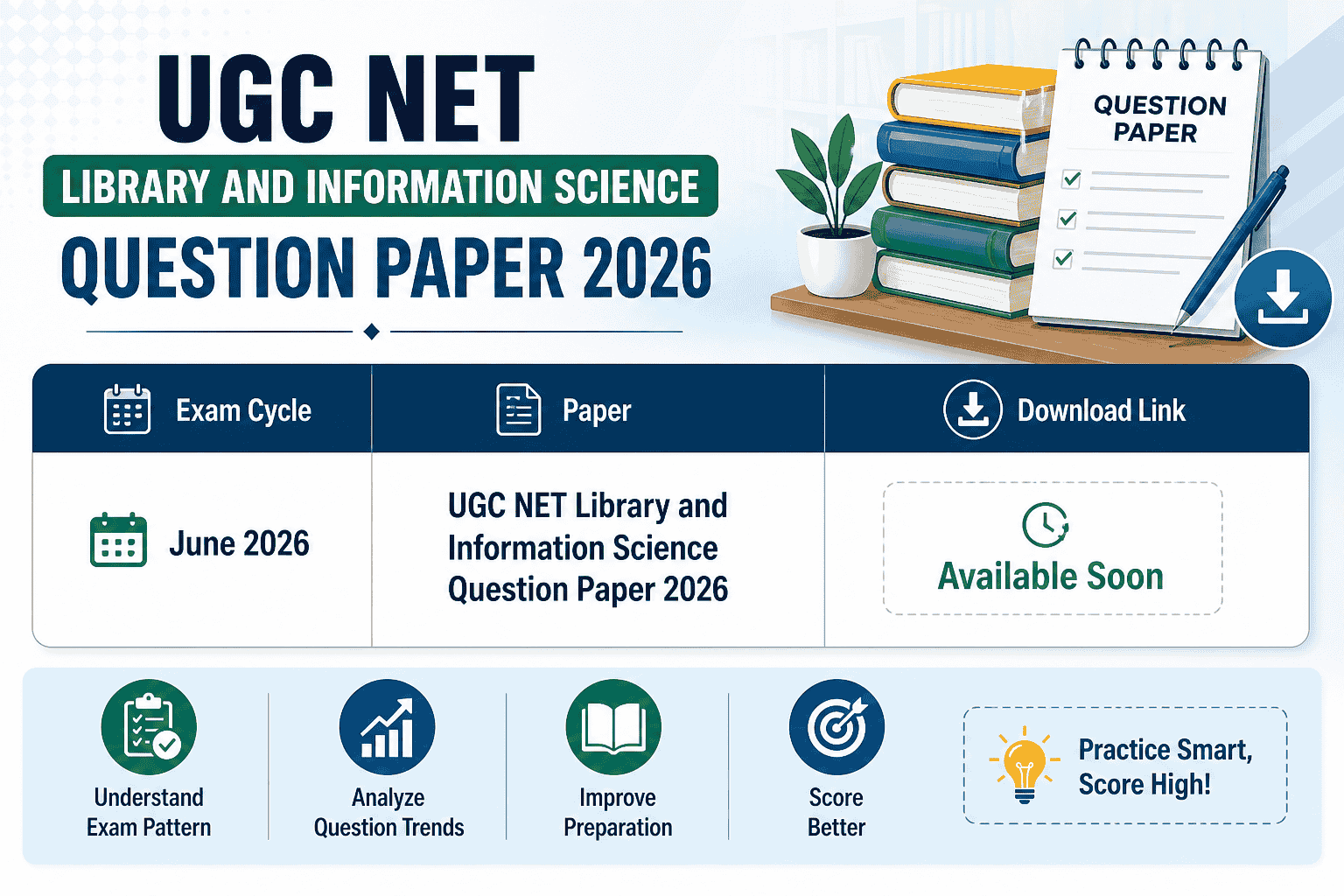 UGC NET

LIBRARY AND INFORMATION SCIENCE

QUESTION PAPER 2026

QUESTION PAPER

| Exam Cycle | Paper | Download Link |
|---|---|---|
| June 2026 | UGC NET Library and Information Science Question Paper 2026 | Available Soon |

Understand Exam Pattern

Analyze Question Trends

Improve Preparation

Score Better

Practice Smart, Score High!